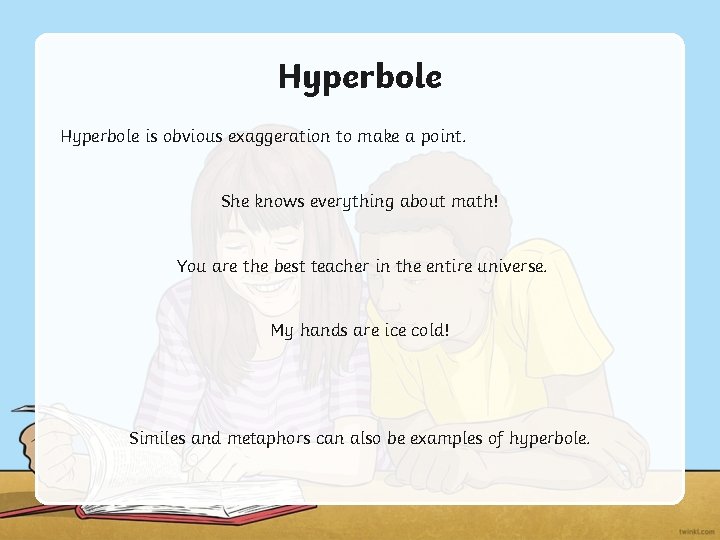 Hyperbole

Hyperbole is obvious exaggeration to make a point.

She knows everything about math!

You are the best teacher in the entire universe.

My hands are ice cold!

Similes and metaphors can also be examples of hyperbole.

twinkl.com